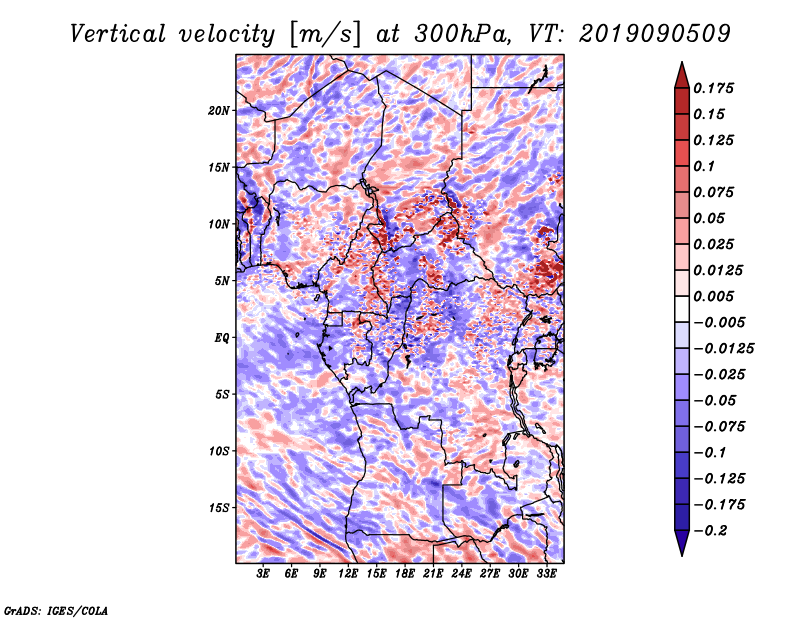 Vertical velocity [m/s] at 300hPa, VT: 2019090509

20N
15N
10N
5N
EQ
5S
10S
15S

3E 6E 9E 12E 15E 18E 21E 24E 27E 30E 33E

0.175
0.15
0.125
0.1
0.075
0.05
0.025
0.0125
0.005
−0.005
−0.0125
−0.025
−0.05
−0.075
−0.1
−0.125
−0.175
−0.2

GrADS: IGES/COLA